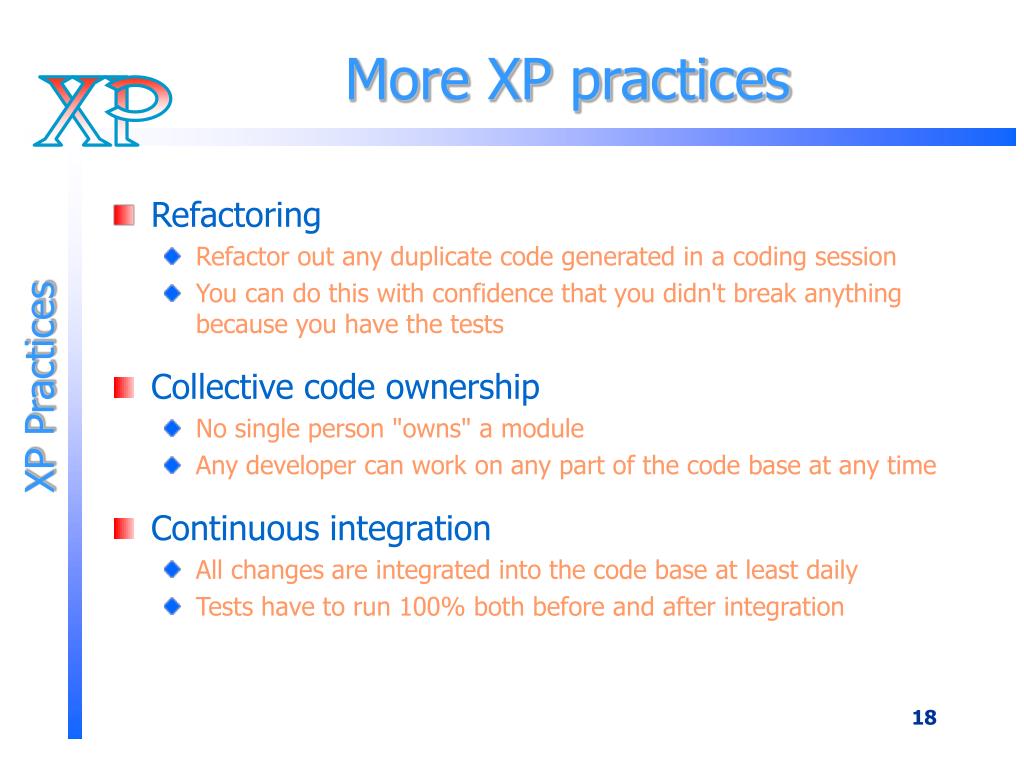 XP

More XP practices

XP Practices

Refactoring
Refactor out any duplicate code generated in a coding session
You can do this with confidence that you didn't break anything because you have the tests

Collective code ownership
No single person "owns" a module
Any developer can work on any part of the code base at any time

Continuous integration
All changes are integrated into the code base at least daily
Tests have to run 100% both before and after integration

18